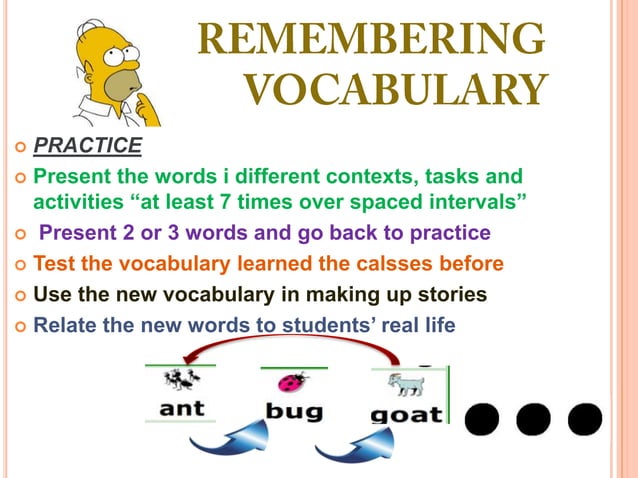 REMEMBERING VOCABULARY

PRACTICE

Present the words i different contexts, tasks and activities “at least 7 times over spaced intervals”

Present 2 or 3 words and go back to practice

Test the vocabulary learned the calsses before

Use the new vocabulary in making up stories

Relate the new words to students’ real life

ant

bug

goat